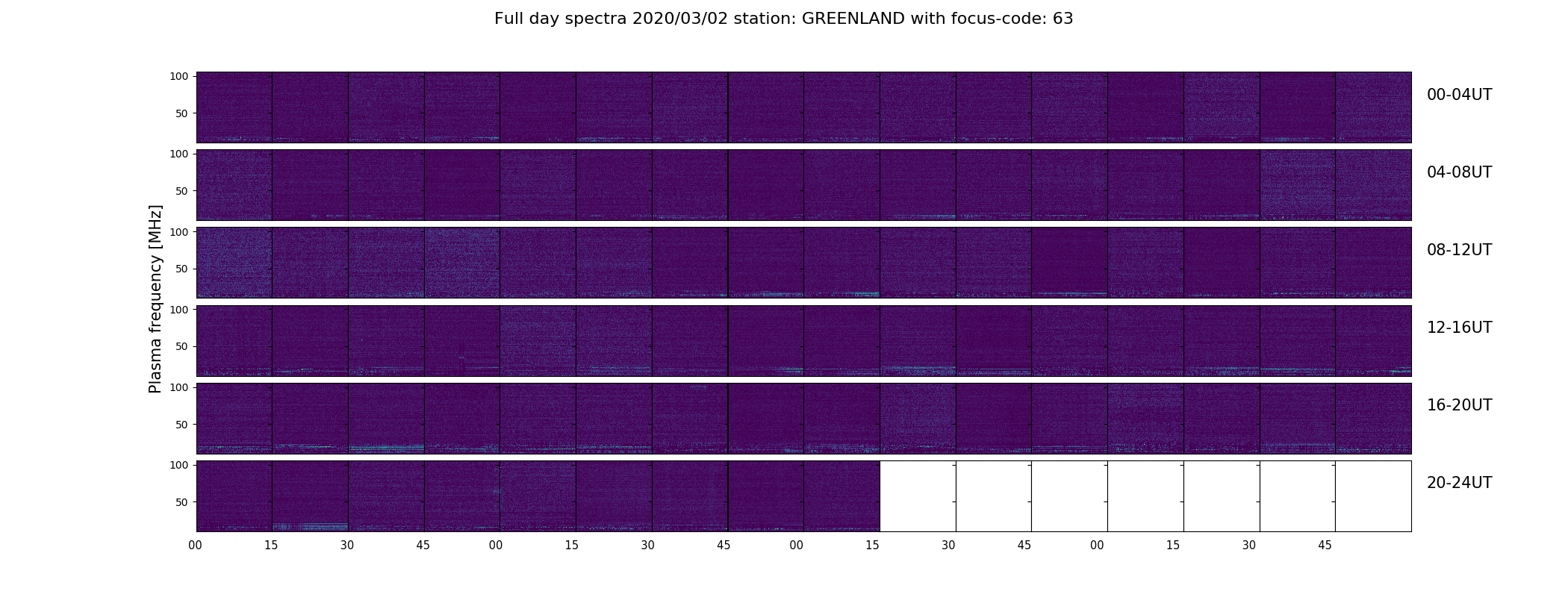 Full day spectra 2020/03/02 station: GREENLAND with focus-code: 63

Plasma frequency [MHz]

100
50
00-04UT

100
50
04-08UT

100
50
08-12UT

100
50
12-16UT

100
50
16-20UT

100
50
20-24UT

00 15 30 45 00 15 30 45 00 15 30 45 00 15 30 45